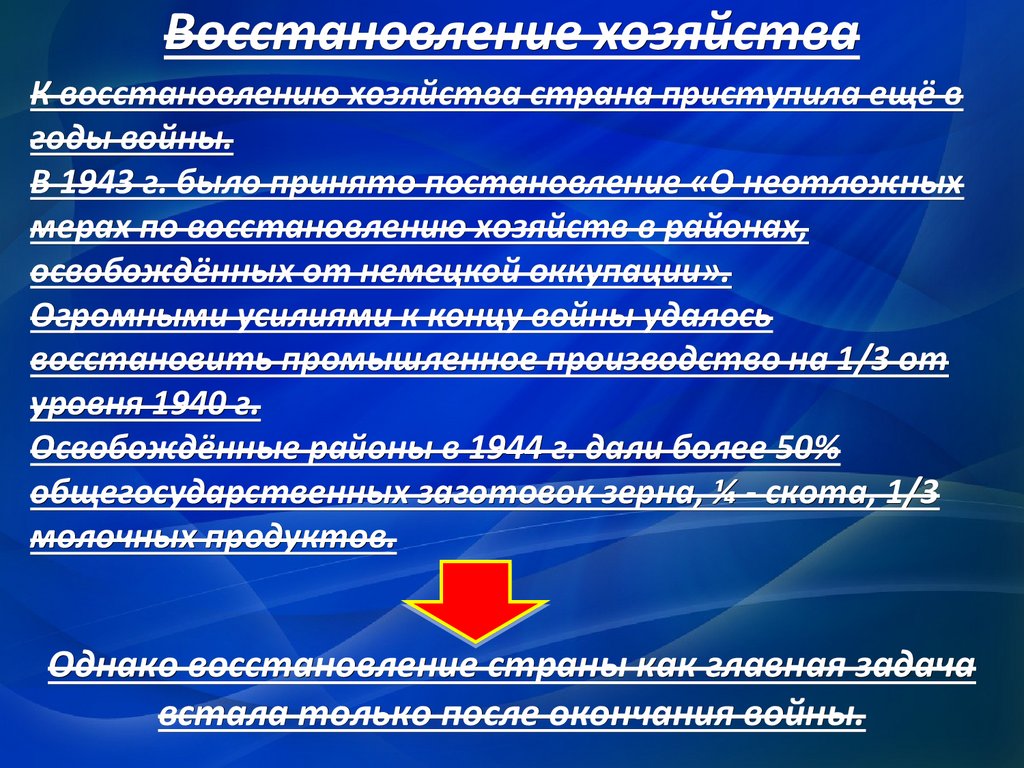 Восстановление хозяйства

К восстановлению хозяйства страна приступила ещё в годы войны.
В 1943 г. было принято постановление «О неотложных мерах по восстановлению хозяйств в районах, освобождённых от немецкой оккупации».
Огромными усилиями к концу войны удалось восстановить промышленное производство на 1/3 от уровня 1940 г.
Освобождённые районы в 1944 г. дали более 50% общегосударственных заготовок зерна, ¼ - скота, 1/3 молочных продуктов.

Однако восстановление страны как главная задача встала только после окончания войны.